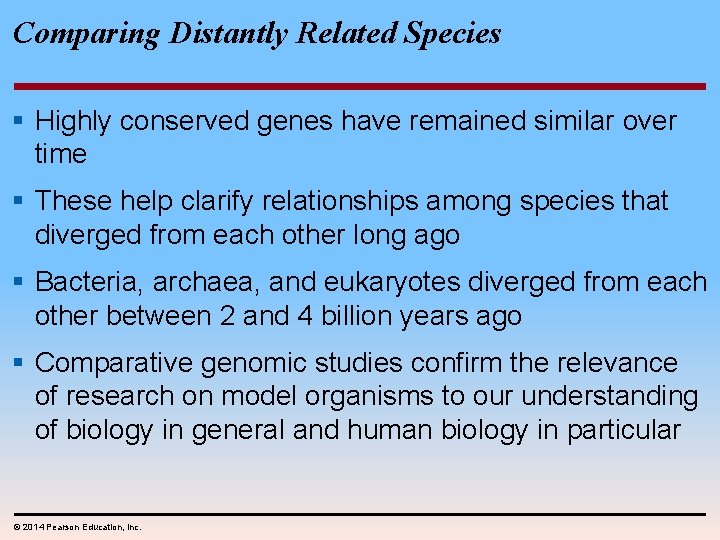 Comparing Distantly Related Species

▪ Highly conserved genes have remained similar over time

▪ These help clarify relationships among species that diverged from each other long ago

▪ Bacteria, archaea, and eukaryotes diverged from each other between 2 and 4 billion years ago

▪ Comparative genomic studies confirm the relevance of research on model organisms to our understanding of biology in general and human biology in particular

© 2014 Pearson Education, Inc.